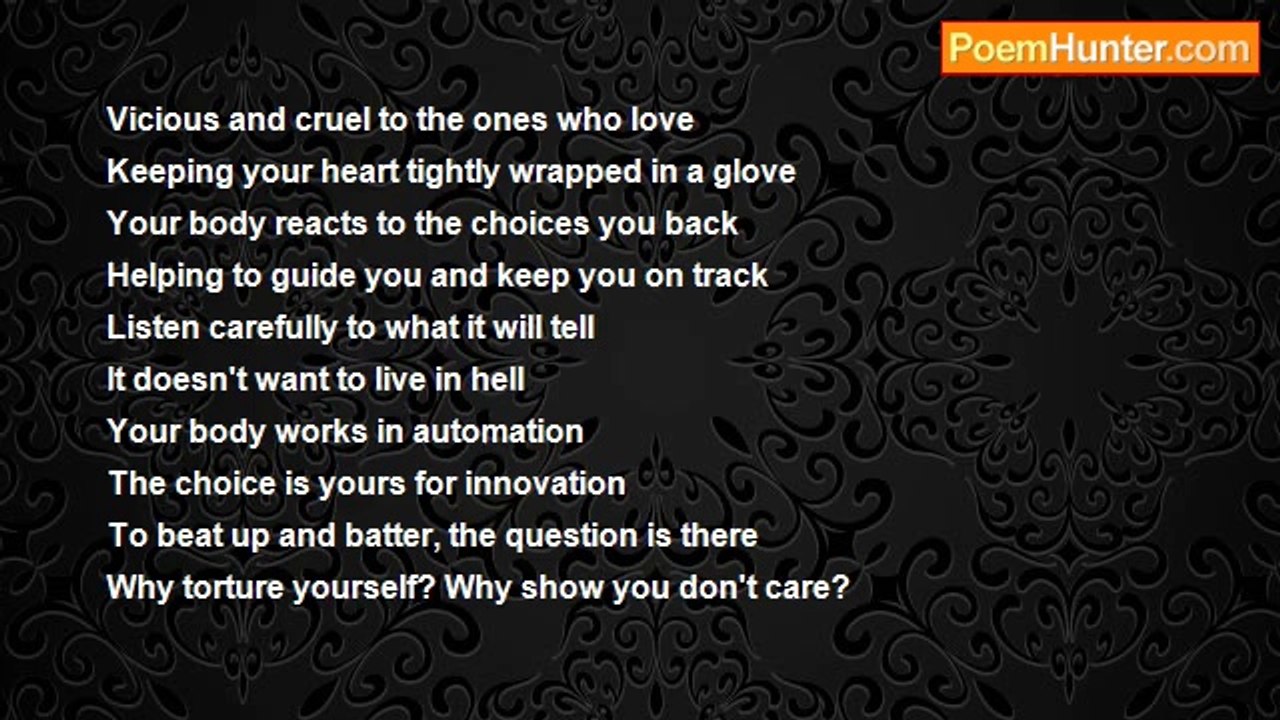 PoemHunter.com

Vicious and cruel to the ones who love
Keeping your heart tightly wrapped in a glove
Your body reacts to the choices you back
Helping to guide you and keep you on track
Listen carefully to what it will tell
It doesn't want to live in hell
Your body works in automation
The choice is yours for innovation
To beat up and batter, the question is there
Why torture yourself? Why show you don't care?